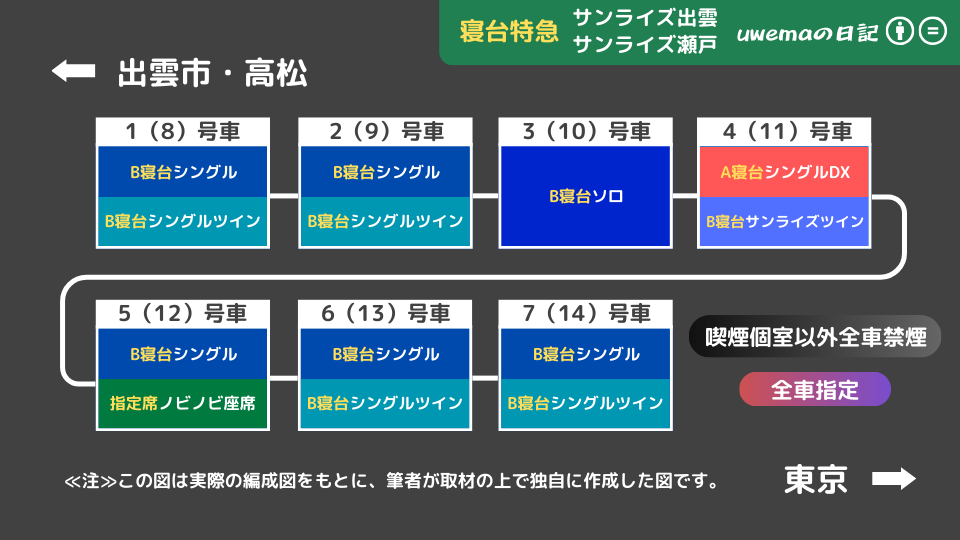 寝台特急 サンライズ出雲 サンライズ瀬戸 uwemaの日記

出雲市・高松

1（8）号車
B寝台シングル
B寝台シングルツイン

2（9）号車
B寝台シングル
B寝台シングルツイン

3（10）号車
B寝台ソロ

4（11）号車
A寝台シングルDX
B寝台サンライズツイン

5（12）号車
B寝台シングル
指定席ノビノビ座席

6（13）号車
B寝台シングル
B寝台シングルツイン

7（14）号車
B寝台シングル
B寝台シングルツイン

喫煙個室以外全車禁煙

全車指定

≪注≫この図は実際の編成図をもとに、筆者が取材の上で独自に作成した図です。

東京